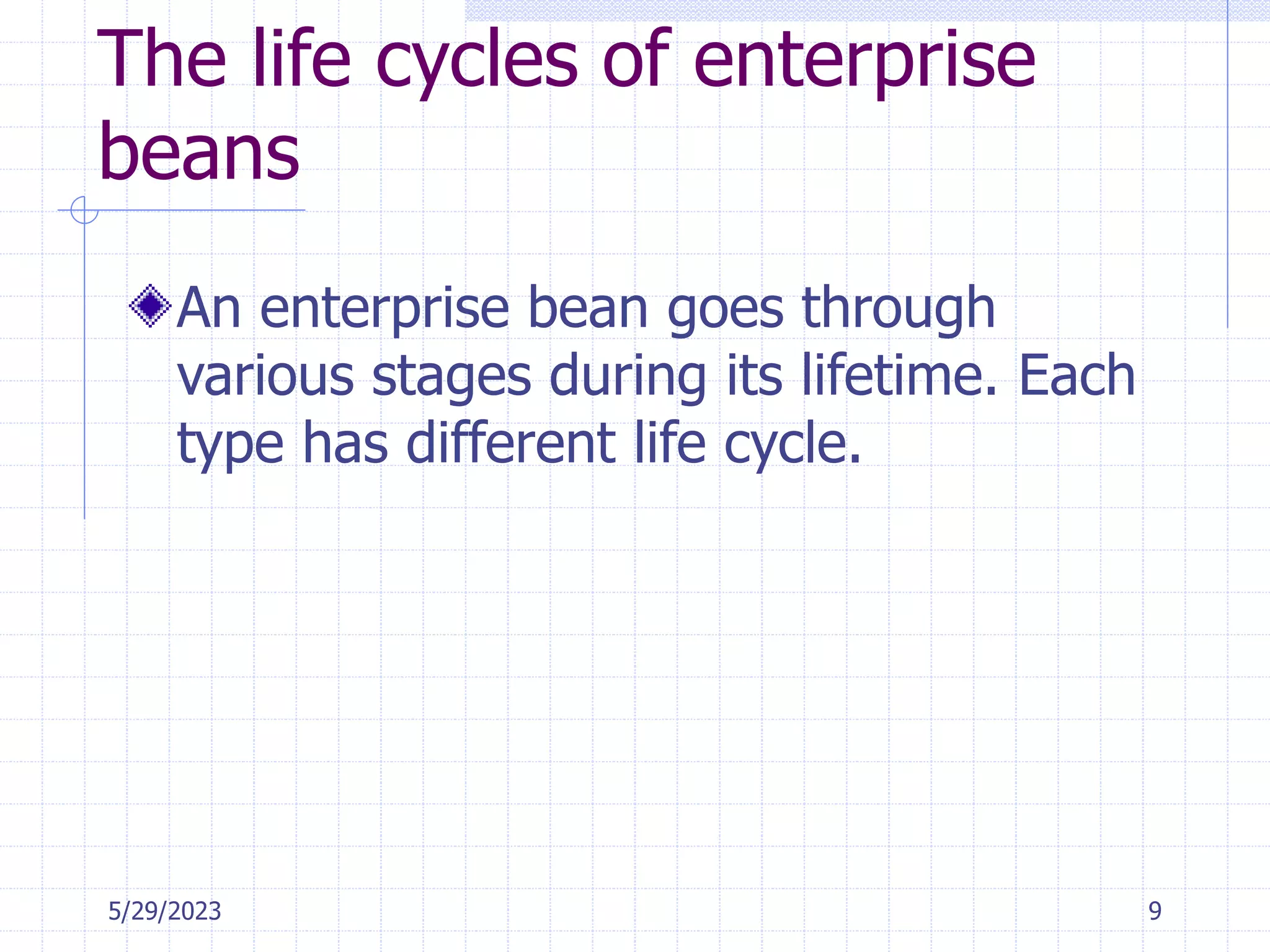 The life cycles of enterprise beans

An enterprise bean goes through various stages during its lifetime. Each type has different life cycle.

5/29/2023

9